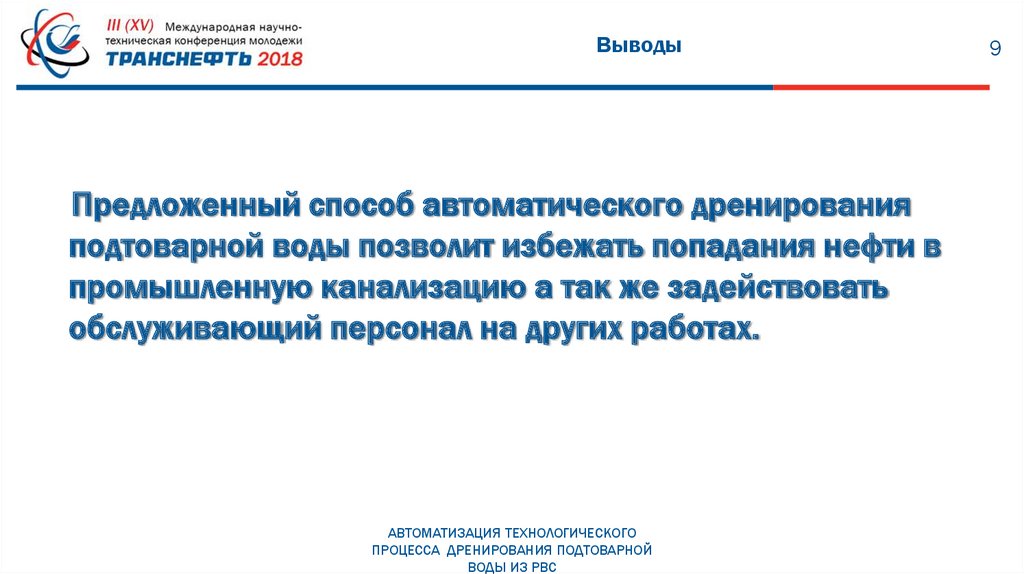 III (XV) Международная научно-техническая конференция молодежи
ТРАНСНЕФТЬ 2018

Выводы

9

Предложенный способ автоматического дренирования подтоварной воды позволит избежать попадания нефти в промышленную канализацию а так же задействовать обслуживающий персонал на других работах.

АВТОМАТИЗАЦИЯ ТЕХНОЛОГИЧЕСКОГО ПРОЦЕССА ДРЕНИРОВАНИЯ ПОДТОВАРНОЙ ВОДЫ ИЗ РВС